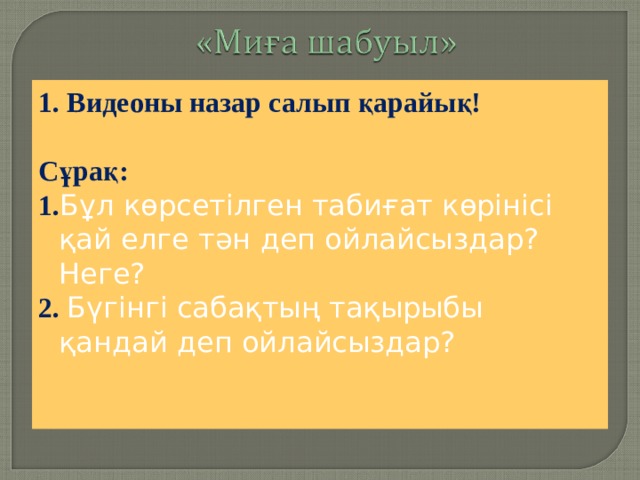 «Миға шабуыл»

1. Видеоны назар салып қарайық!

Сұрақ:
1. Бұл көрсетілген табиғат көрінісі қай елге тән деп ойлайсыздар? Неге?
2. Бүгінгі сабақтың тақырыбы қандай деп ойлайсыздар?